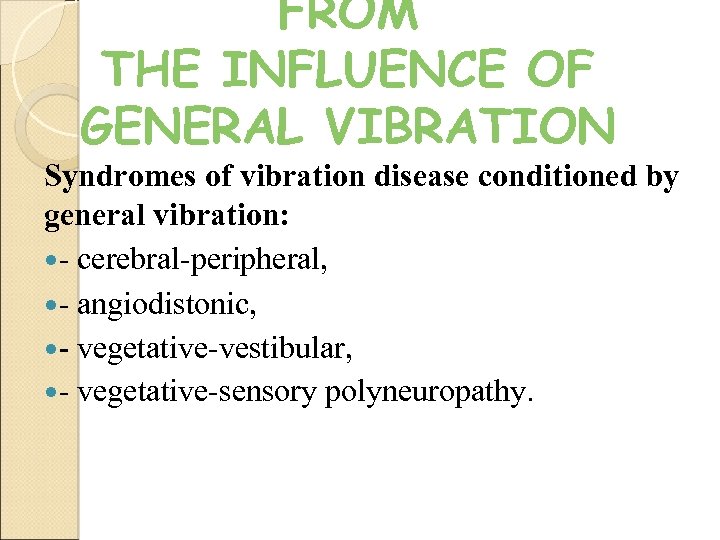 FROM
THE INFLUENCE OF
GENERAL VIBRATION

Syndromes of vibration disease conditioned by general vibration:

- cerebral-peripheral,
- angiodistonic,
- vegetative-vestibular,
- vegetative-sensory polyneuropathy.